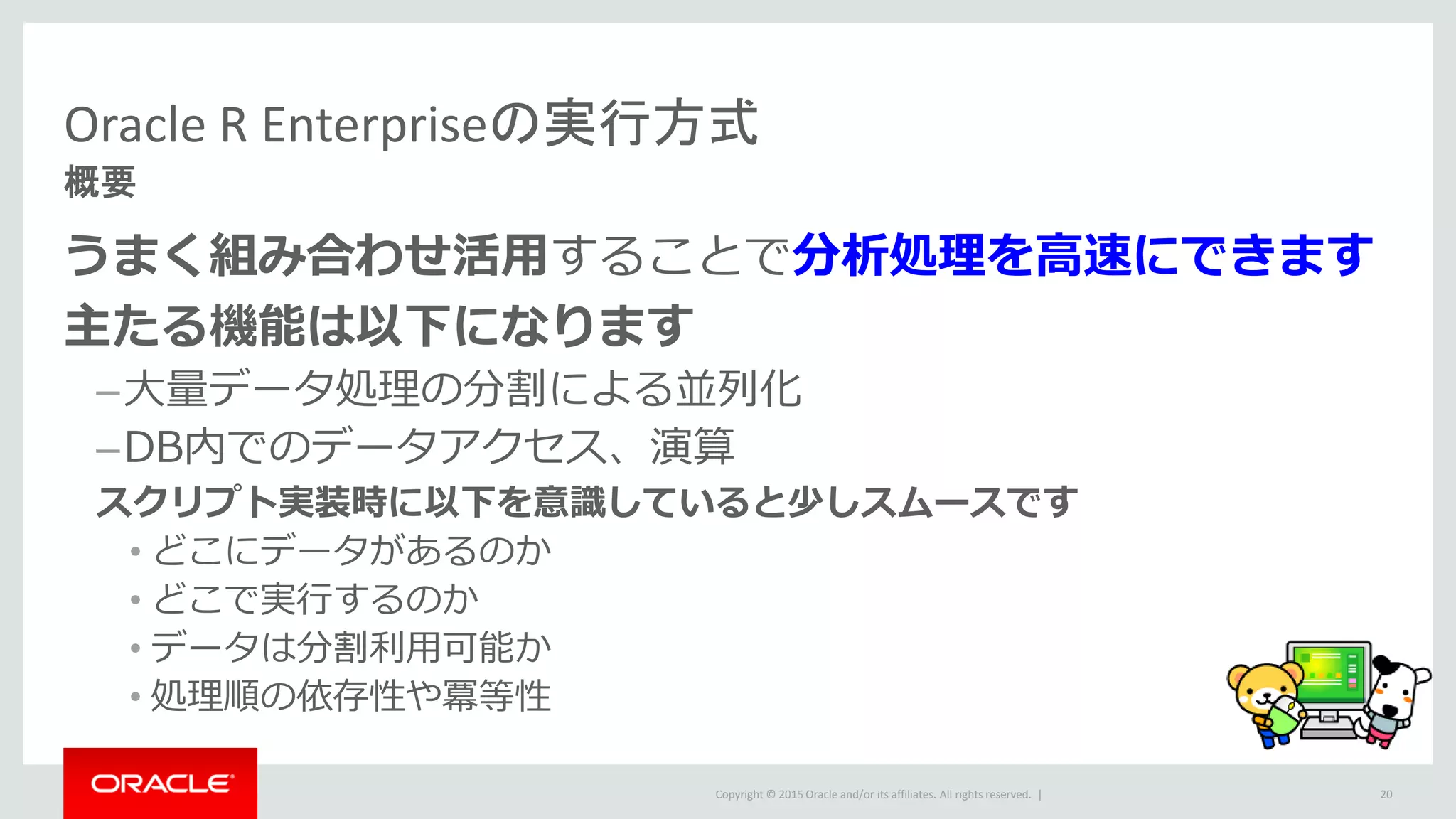 Oracle R Enterpriseの実行方式
概要

うまく組み合わせ活用することで分析処理を高速にできます

主たる機能は以下になります

–大量データ処理の分割による並列化

–DB内でのデータアクセス、演算

スクリプト実装時に以下を意識していると少しスムースです

• どこにデータがあるのか
• どこで実行するのか
• データは分割利用可能か
• 処理順の依存性や冪等性

ORACLE

Copyright © 2015 Oracle and/or its affiliates. All rights reserved. | 20